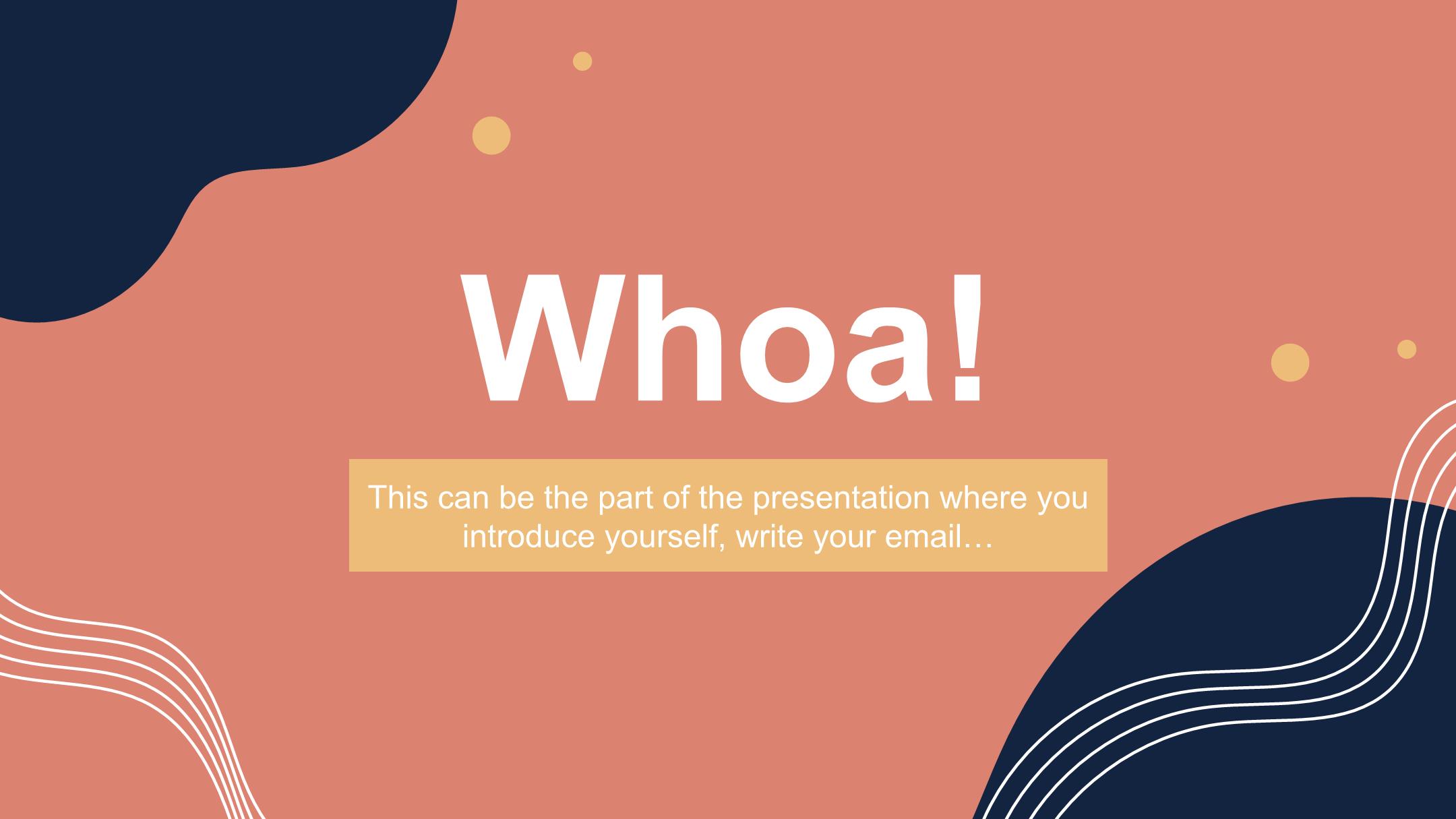 Whoa!

This can be the part of the presentation where you introduce yourself, write your email…